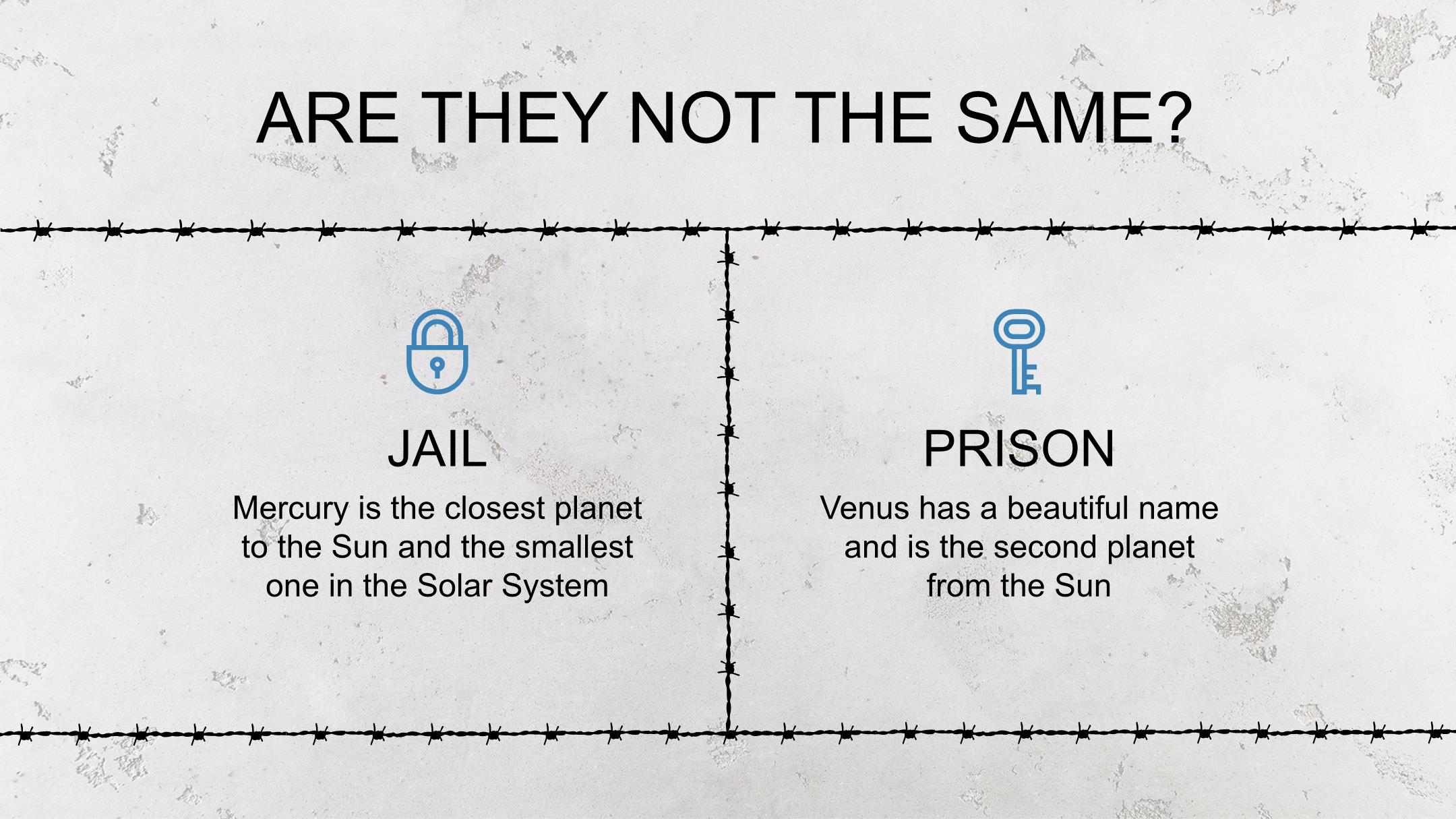 ARE THEY NOT THE SAME?

JAIL

Mercury is the closest planet to the Sun and the smallest one in the Solar System

PRISON

Venus has a beautiful name and is the second planet from the Sun